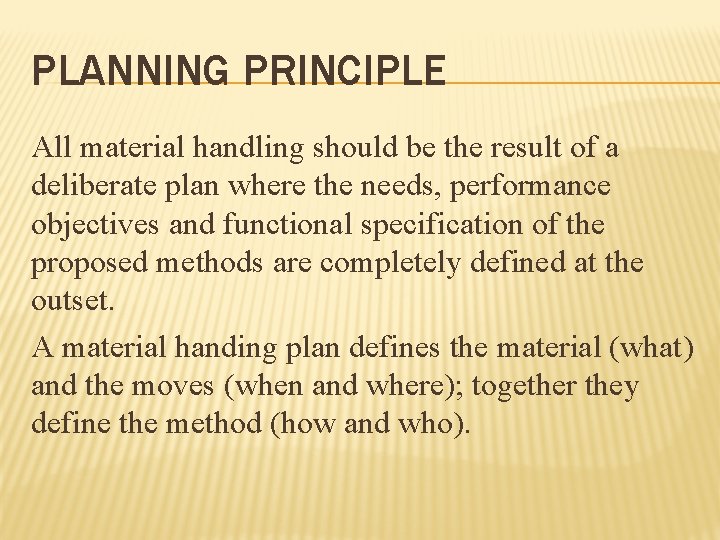 PLANNING PRINCIPLE

All material handling should be the result of a deliberate plan where the needs, performance objectives and functional specification of the proposed methods are completely defined at the outset.

A material handing plan defines the material (what) and the moves (when and where); together they define the method (how and who).